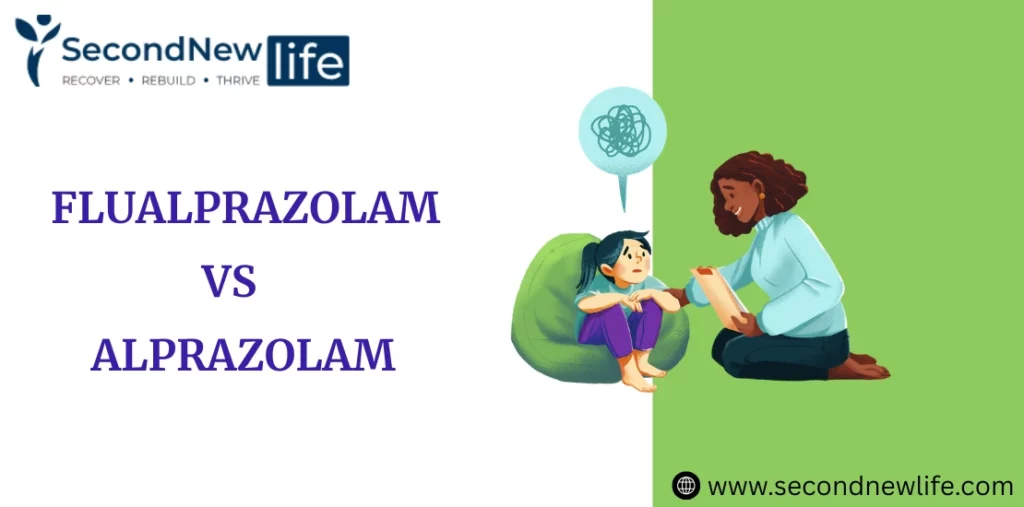 SecondNew life
RECOVER • REBUILD • THRIVE

FLUALPRAZOLAM
VS
ALPRAZOLAM

www.secondnewlife.com